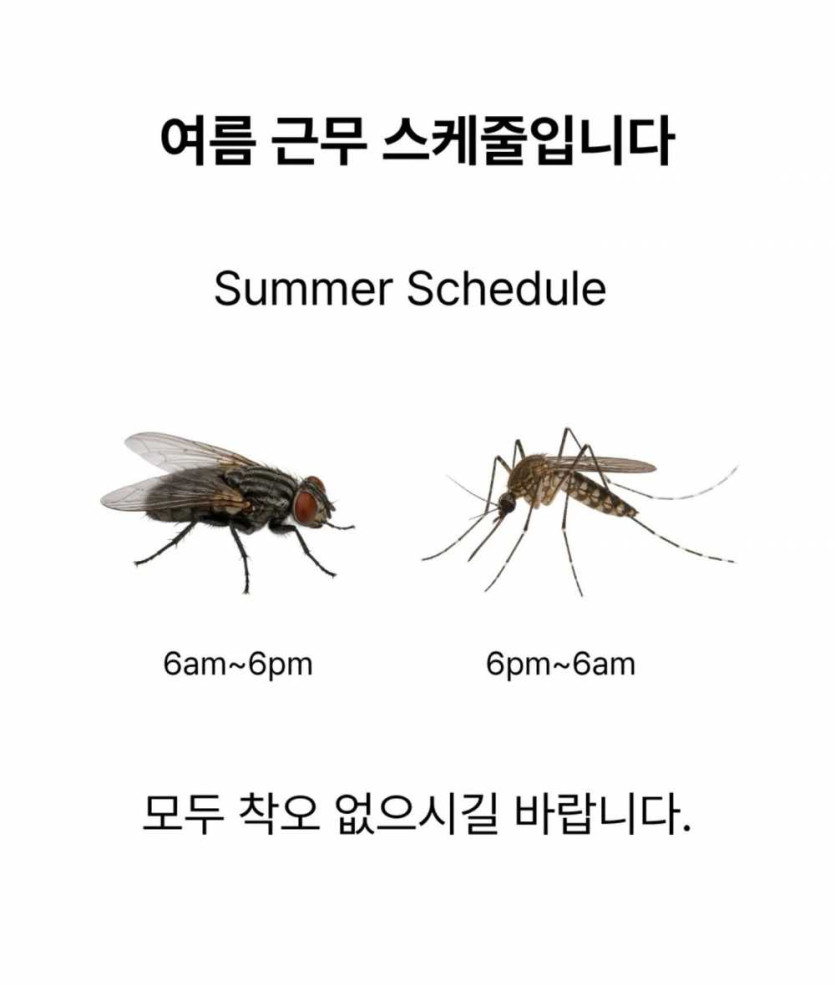 여름 근무 스케줄입니다

Summer Schedule

6am~6pm

6pm~6am

모두 착오 없으시길 바랍니다.